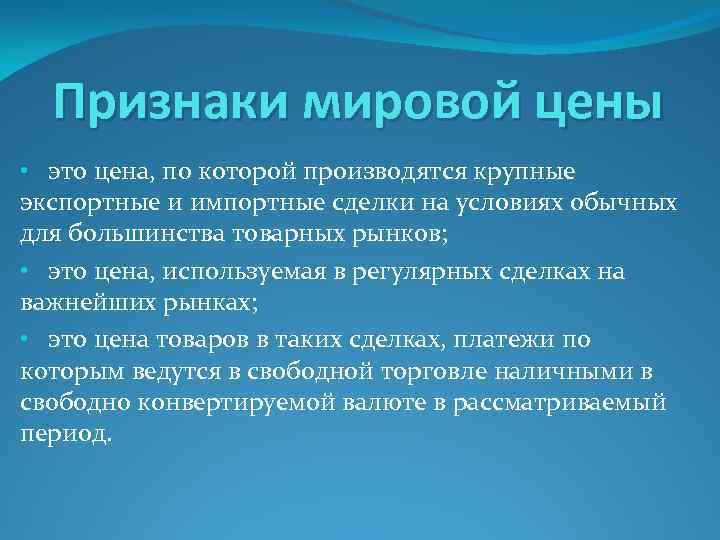 Признаки мировой цены

• это цена, по которой производятся крупные экспортные и импортные сделки на условиях обычных для большинства товарных рынков;

• это цена, используемая в регулярных сделках на важнейших рынках;

• это цена товаров в таких сделках, платежи по которым ведутся в свободной торговле наличными в свободно конвертируемой валюте в рассматриваемый период.